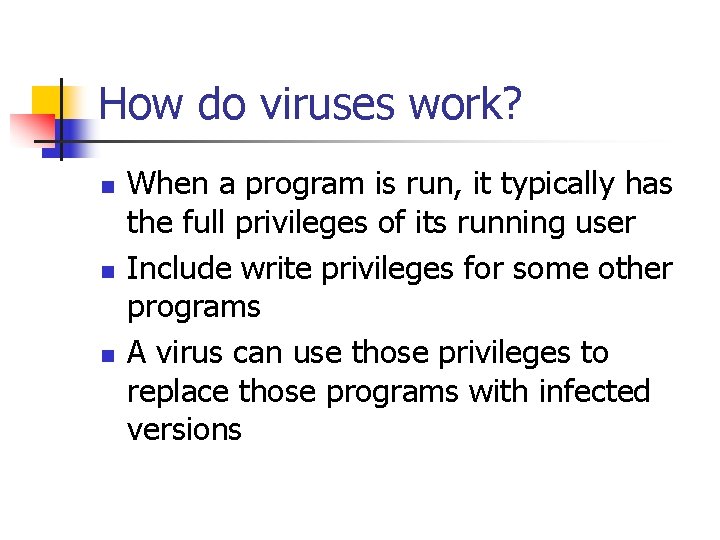 How do viruses work?

- When a program is run, it typically has the full privileges of its running user
- Include write privileges for some other programs
- A virus can use those privileges to replace those programs with infected versions